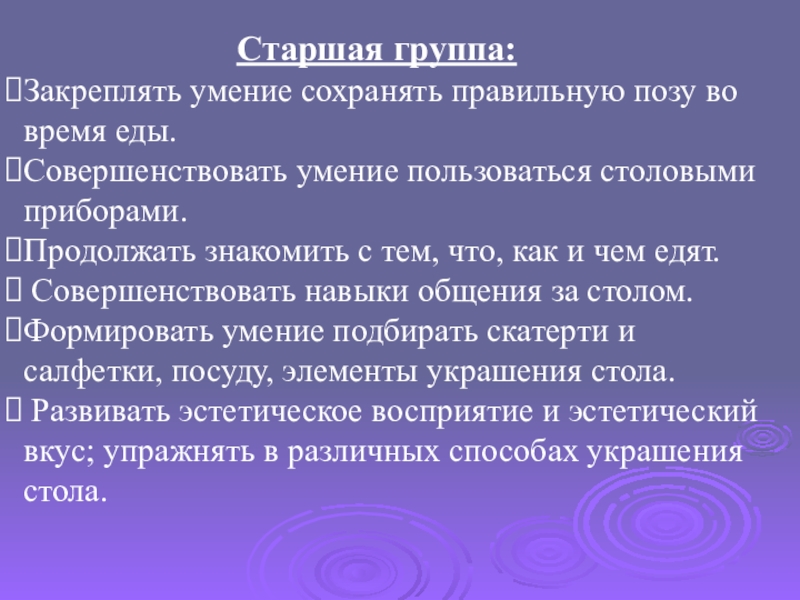 Старшая группа:

Закреплять умение сохранять правильную позу во время еды.

Совершенствовать умение пользоваться столовыми приборами.

Продолжать знакомить с тем, что, как и чем едят.

Совершенствовать навыки общения за столом.

Формировать умение подбирать скатерти и салфетки, посуду, элементы украшения стола.

Развивать эстетическое восприятие и эстетический вкус; упражнять в различных способах украшения стола.